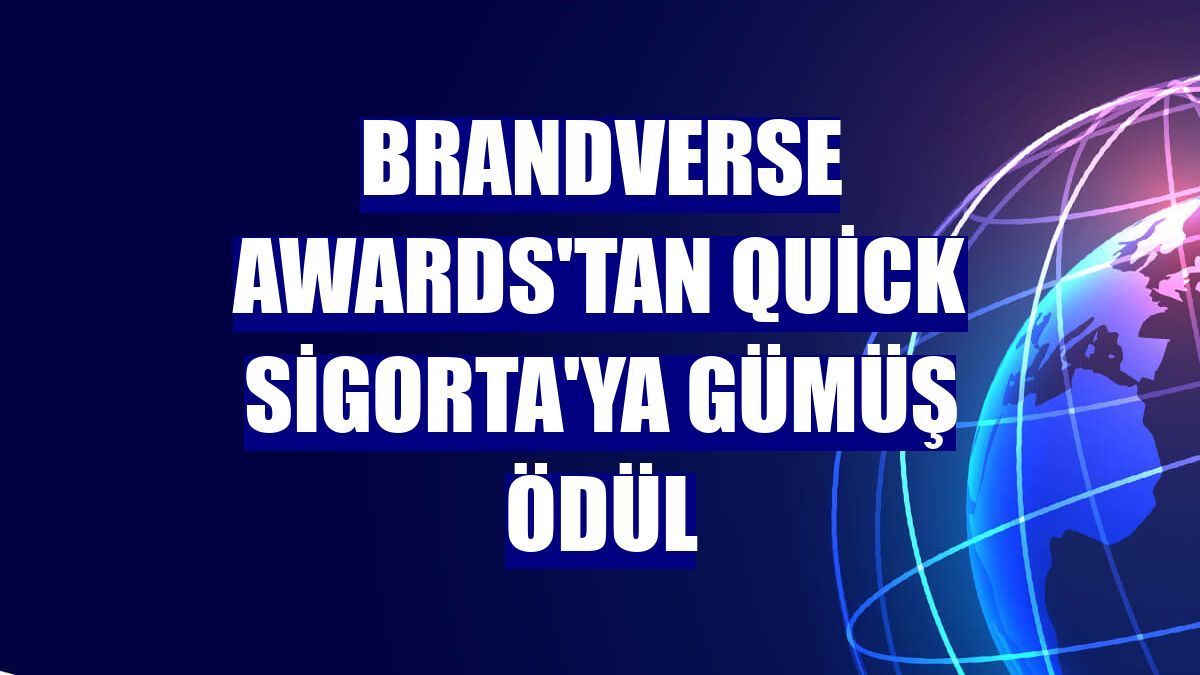 BRANDVERSE AWARDS'TAN QUİCK SİGORTA'YA GÜMÜŞ ÖDÜL